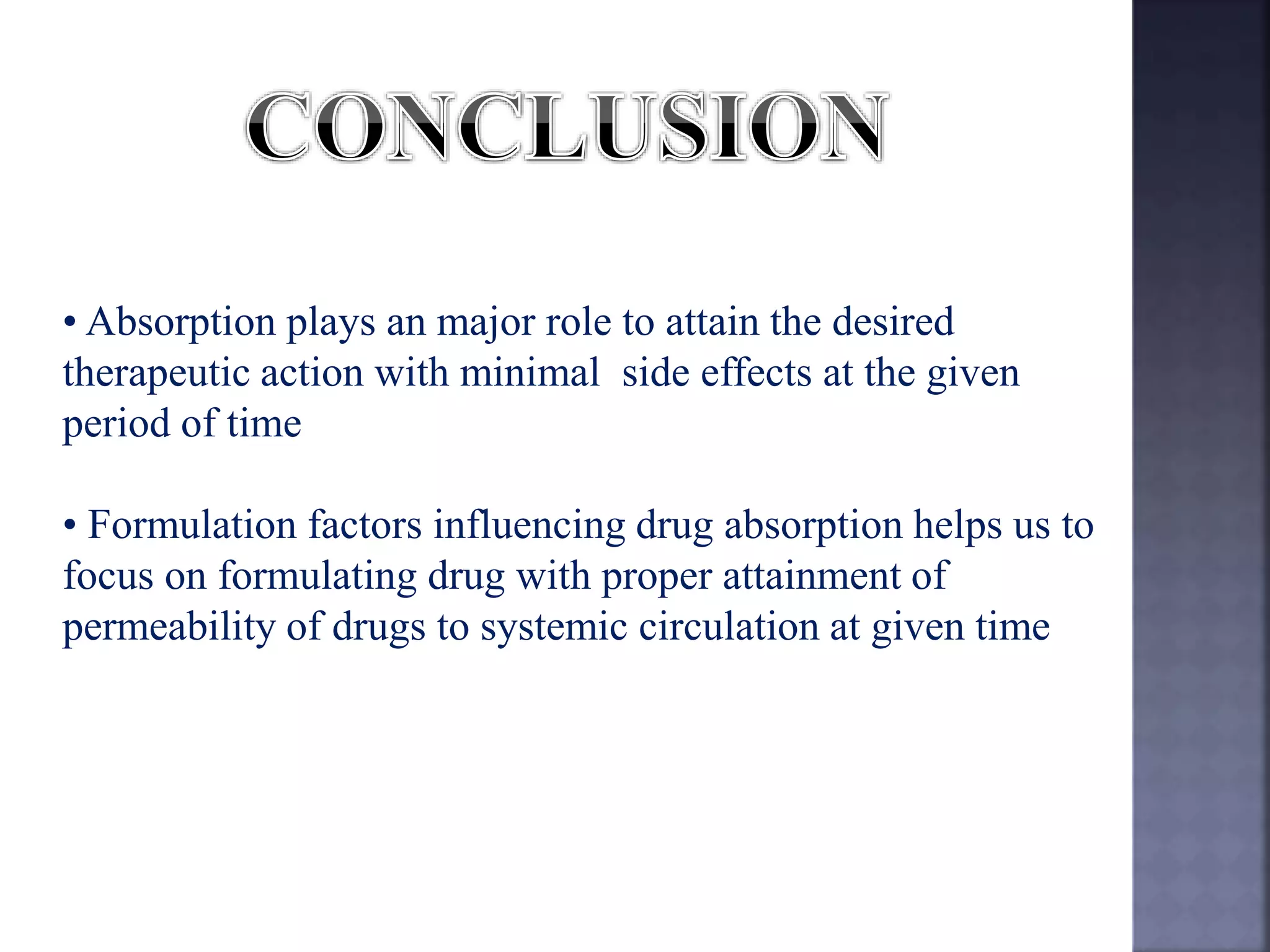 CONCLUSION

• Absorption plays an major role to attain the desired therapeutic action with minimal side effects at the given period of time

• Formulation factors influencing drug absorption helps us to focus on formulating drug with proper attainment of permeability of drugs to systemic circulation at given time